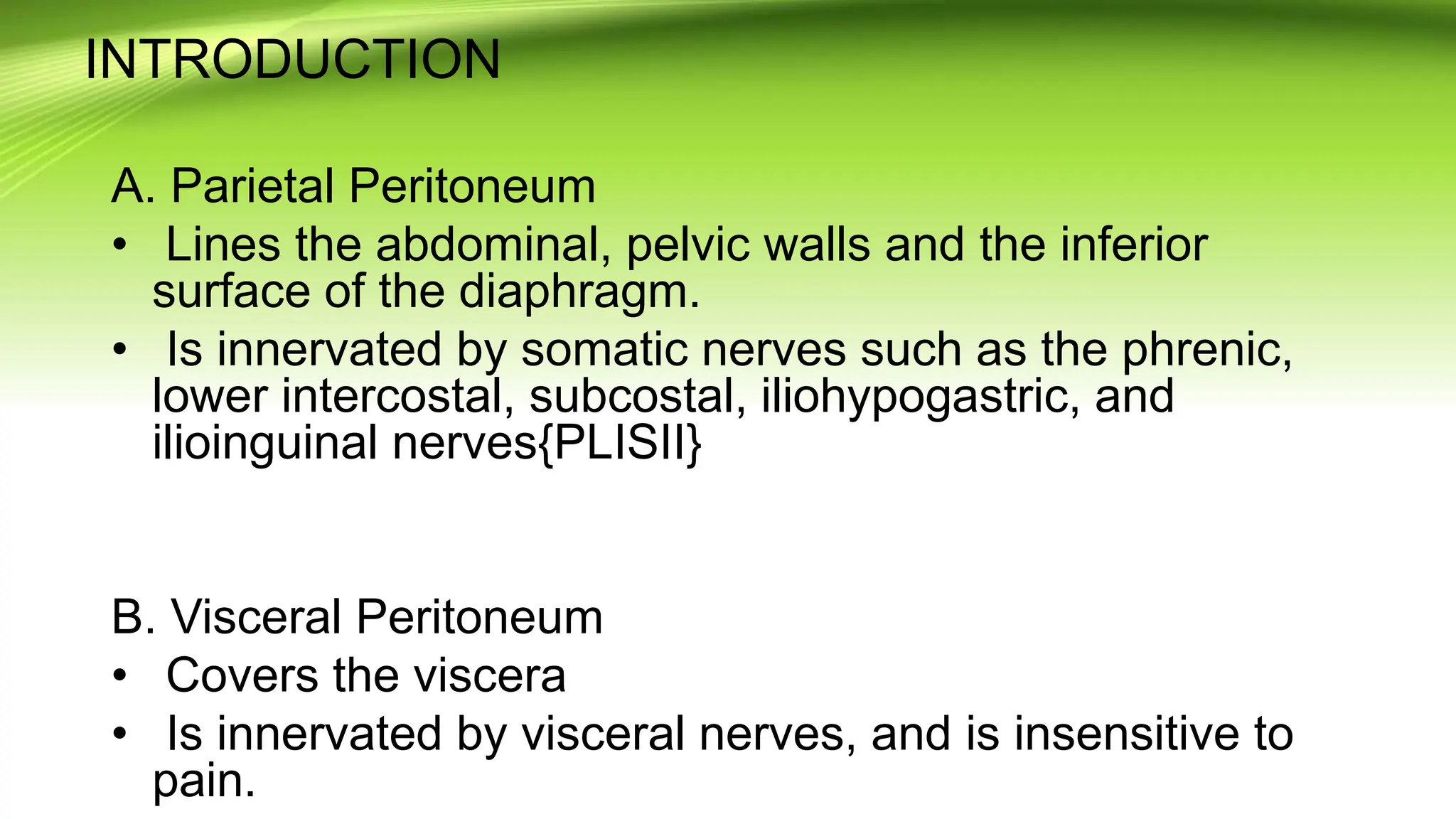 INTRODUCTION

A. Parietal Peritoneum

• Lines the abdominal, pelvic walls and the inferior surface of the diaphragm.

• Is innervated by somatic nerves such as the phrenic, lower intercostal, subcostal, iliohypogastric, and ilioinguinal nerves{PLISII}

B. Visceral Peritoneum

• Covers the viscera

• Is innervated by visceral nerves, and is insensitive to pain.